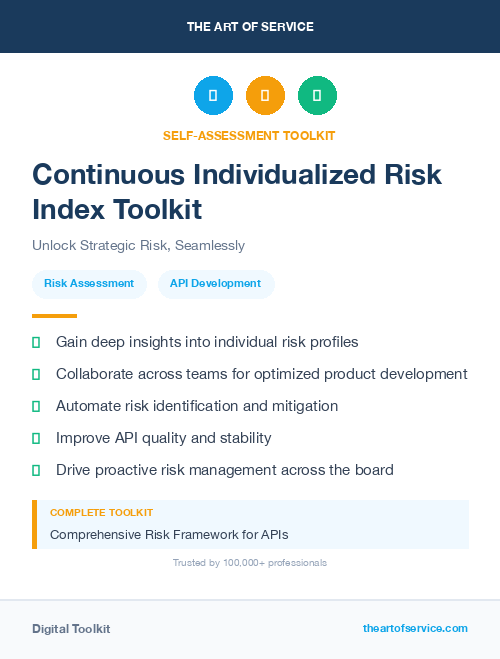 THE ART OF SERVICE

SELF-ASSESSMENT TOOLKIT

Continuous Individualized Risk Index Toolkit

Unlock Strategic Risk, Seamlessly

Risk Assessment

API Development

Gain deep insights into individual risk profiles

Collaborate across teams for optimized product development

Automate risk identification and mitigation

Improve API quality and stability

Drive proactive risk management across the board

COMPLETE TOOLKIT

Comprehensive Risk Framework for APIs

Trusted by 100,000+ professionals

Digital Toolkit

theartofservice.com